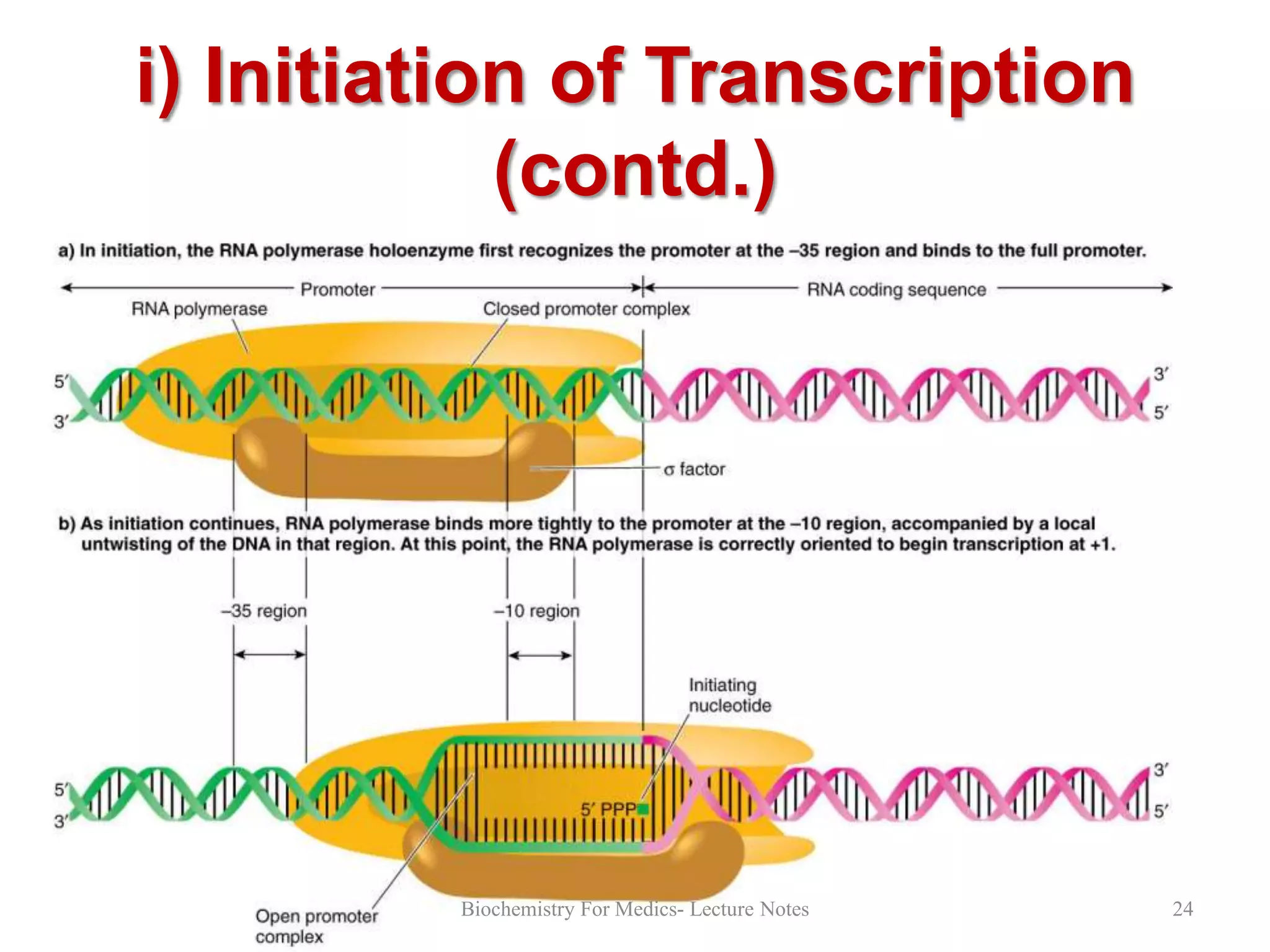 i) Initiation of Transcription (contd.)

a) In initiation, the RNA polymerase holoenzyme first recognizes the promoter at the –35 region and binds to the full promoter.

Promoter

RNA coding sequence

RNA polymerase

Closed promoter complex

5′
3′

3′
5′

σ factor

b) As initiation continues, RNA polymerase binds more tightly to the promoter at the –10 region, accompanied by a local untwisting of the DNA in that region. At this point, the RNA polymerase is correctly oriented to begin transcription at +1.

–35 region

–10 region

Initiating nucleotide

5′
3′

5′ PPP

3′
5′

Open promoter complex

Biochemistry For Medics- Lecture Notes

24